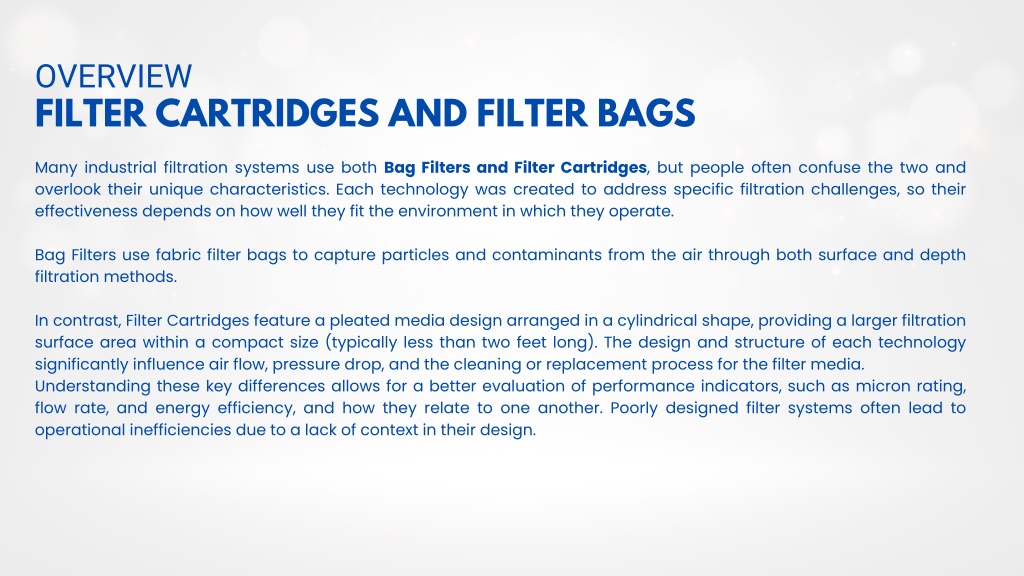 OVERVIEW
FILTER CARTRIDGES AND FILTER BAGS

Many industrial filtration systems use both Bag Filters and Filter Cartridges, but people often confuse the two and overlook their unique characteristics. Each technology was created to address specific filtration challenges, so their effectiveness depends on how well they fit the environment in which they operate.

Bag Filters use fabric filter bags to capture particles and contaminants from the air through both surface and depth filtration methods.

In contrast, Filter Cartridges feature a pleated media design arranged in a cylindrical shape, providing a larger filtration surface area within a compact size (typically less than two feet long). The design and structure of each technology significantly influence air flow, pressure drop, and the cleaning or replacement process for the filter media.
Understanding these key differences allows for a better evaluation of performance indicators, such as micron rating, flow rate, and energy efficiency, and how they relate to one another. Poorly designed filter systems often lead to operational inefficiencies due to a lack of context in their design.